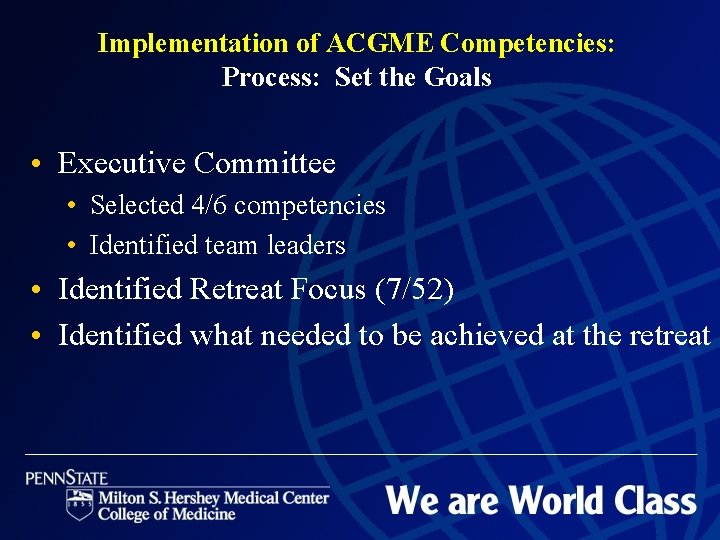 Implementation of ACGME Competencies:
Process: Set the Goals

• Executive Committee
  • Selected 4/6 competencies
  • Identified team leaders
• Identified Retreat Focus (7/52)
• Identified what needed to be achieved at the retreat

PENNSTATE
1855
Milton S. Hershey Medical Center
College of Medicine

We are World Class